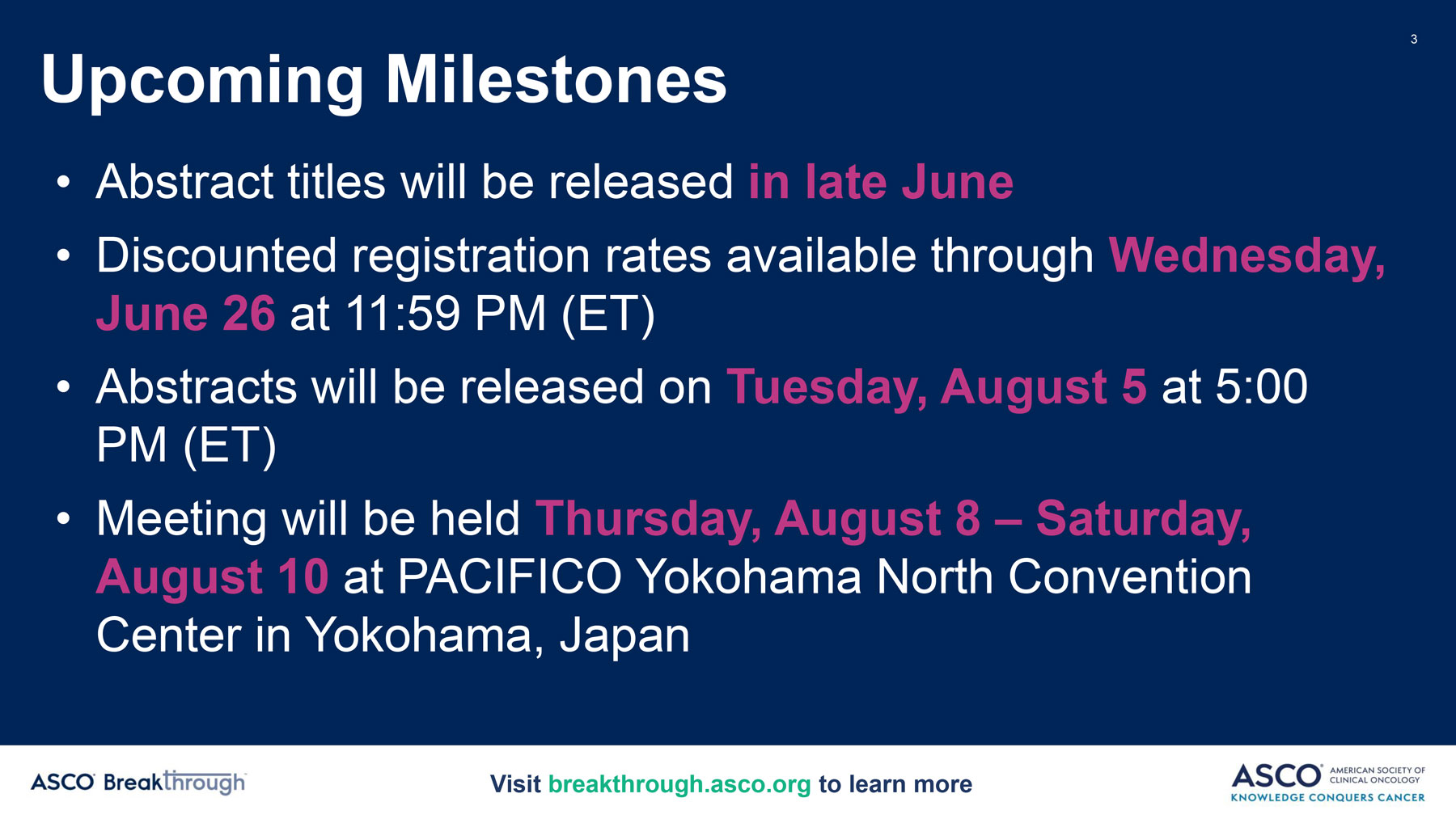 3

Upcoming Milestones

• Abstract titles will be released in late June

• Discounted registration rates available through Wednesday, June 26 at 11:59 PM (ET)

• Abstracts will be released on Tuesday, August 5 at 5:00 PM (ET)

• Meeting will be held Thursday, August 8 – Saturday, August 10 at PACIFICO Yokohama North Convention Center in Yokohama, Japan

ASCO Breakthrough

Visit breakthrough.asco.org to learn more

ASCO AMERICAN SOCIETY OF CLINICAL ONCOLOGY
KNOWLEDGE CONQUERS CANCER